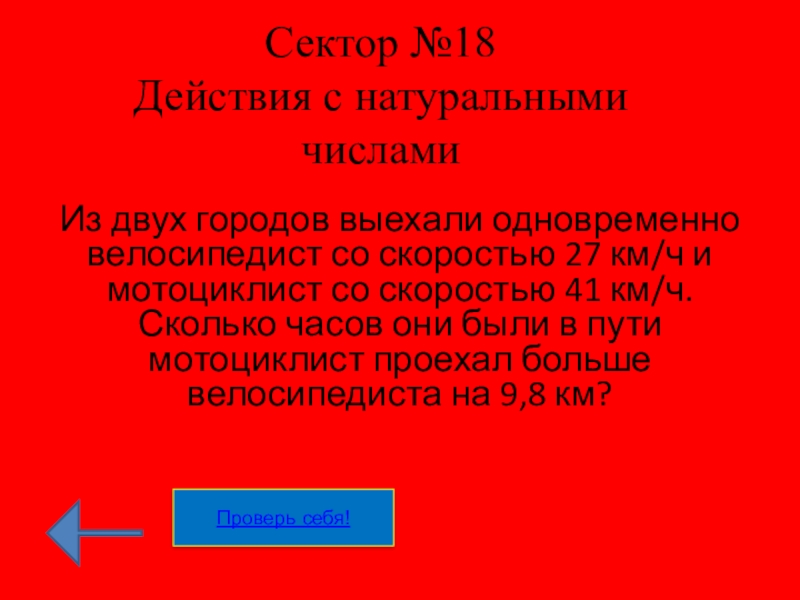 Сектор №18
Действия с натуральными числами

Из двух городов выехали одновременно велосипедист со скоростью 27 км/ч и мотоциклист со скоростью 41 км/ч. Сколько часов они были в пути мотоциклист проехал больше велосипедиста на 9,8 км?

Проверь себя!